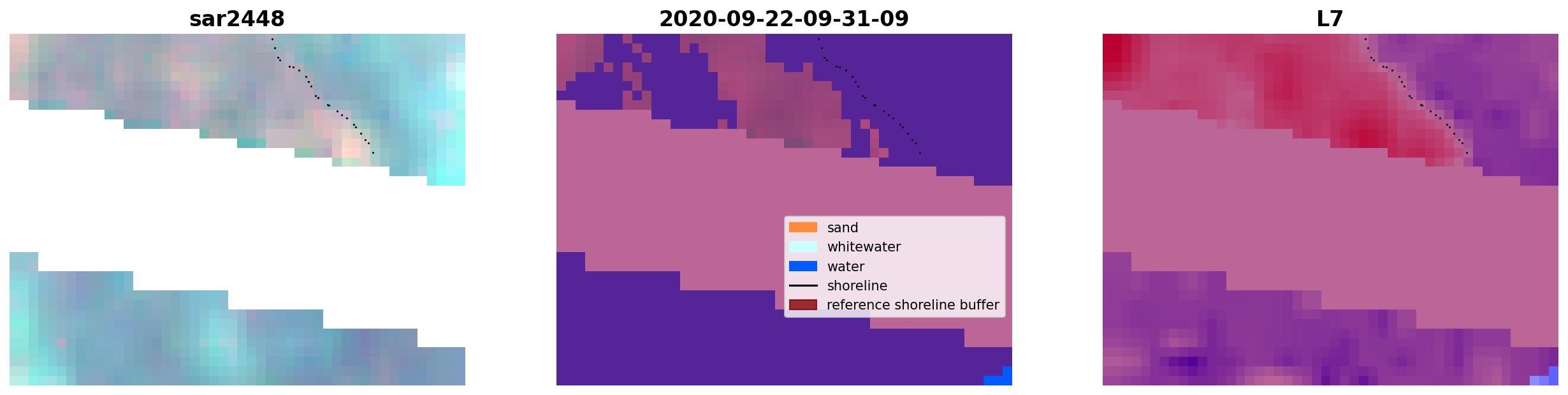 sar2448

2020-09-22-09-31-09

sand
whitewater
water
shoreline
reference shoreline buffer

L7